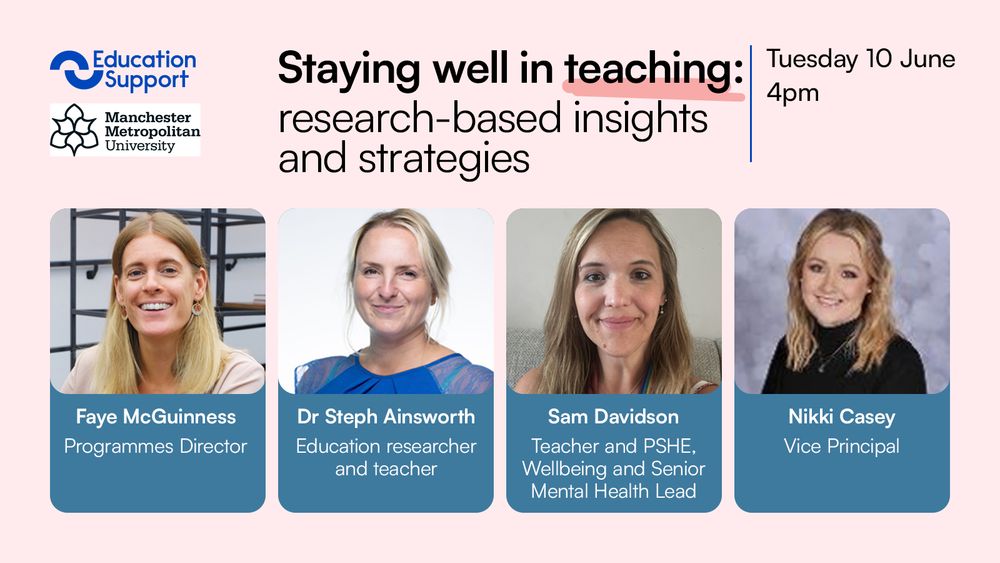 Education Support

Manchester Metropolitan University

Staying well in teaching: research-based insights and strategies

Tuesday 10 June
4pm

Faye McGuinness
Programmes Director

Dr Steph Ainsworth
Education researcher and teacher

Sam Davidson
Teacher and PSHE, Wellbeing and Senior Mental Health Lead

Nikki Casey
Vice Principal